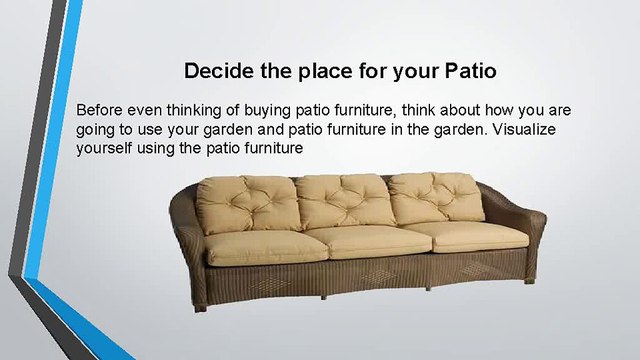 Decide the place for your Patio

Before even thinking of buying patio furniture, think about how you are going to use your garden and patio furniture in the garden. Visualize yourself using the patio furniture